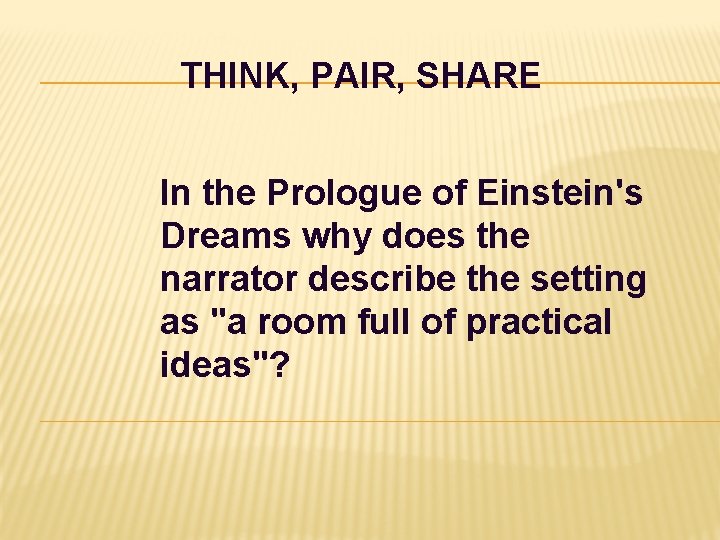 THINK, PAIR, SHARE

In the Prologue of Einstein's Dreams why does the narrator describe the setting as "a room full of practical ideas"?